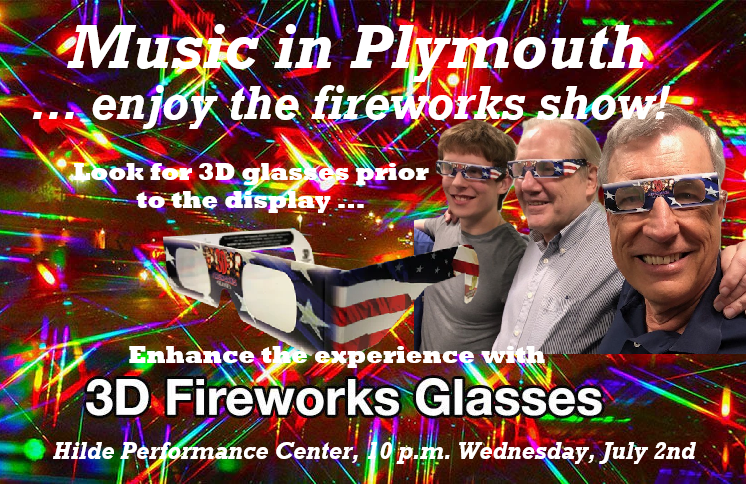 Music in Plymouth
... enjoy the fireworks show!

Look for 3D glasses prior to the display ...

Enhance the experience with
3D Fireworks Glasses

Hilde Performance Center, 10 p.m. Wednesday, July 2nd